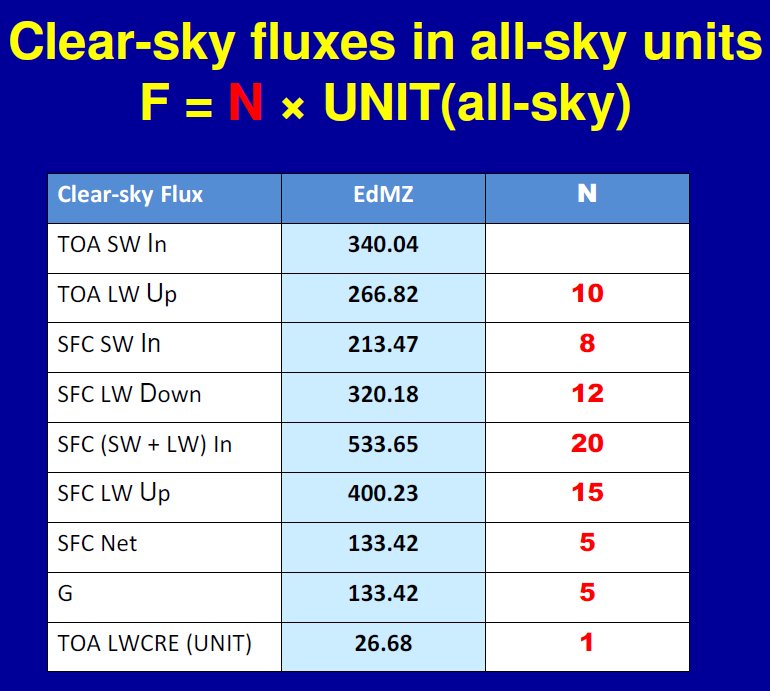 Clear-sky fluxes in all-sky units
F = N × UNIT(all-sky)

| Clear-sky Flux | EdMZ | N |
|---|---|---|
| TOA SW In | 340.04 | |
| TOA LW Up | 266.82 | 10 |
| SFC SW In | 213.47 | 8 |
| SFC LW Down | 320.18 | 12 |
| SFC (SW + LW) In | 533.65 | 20 |
| SFC LW Up | 400.23 | 15 |
| SFC Net | 133.42 | 5 |
| G | 133.42 | 5 |
| TOA LWCRE (UNIT) | 26.68 | 1 |